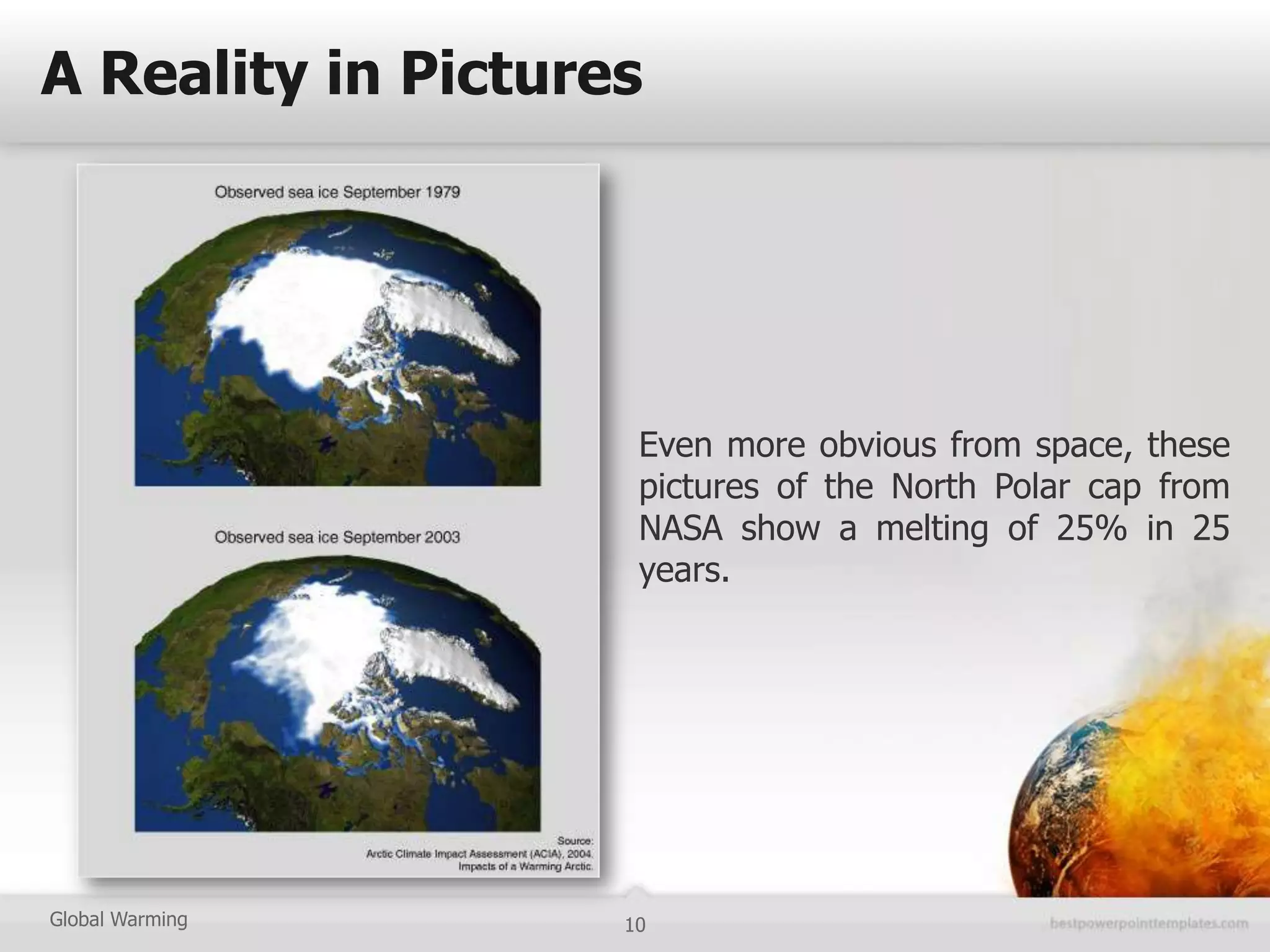 A Reality in Pictures

Observed sea ice September 1979

Observed sea ice September 2003

Source:
Arctic Climate Impact Assessment (ACIA), 2004.
Impacts of a Warming Arctic.

Even more obvious from space, these pictures of the North Polar cap from NASA show a melting of 25% in 25 years.

Global Warming

10

bestpowerpointtemplates.com